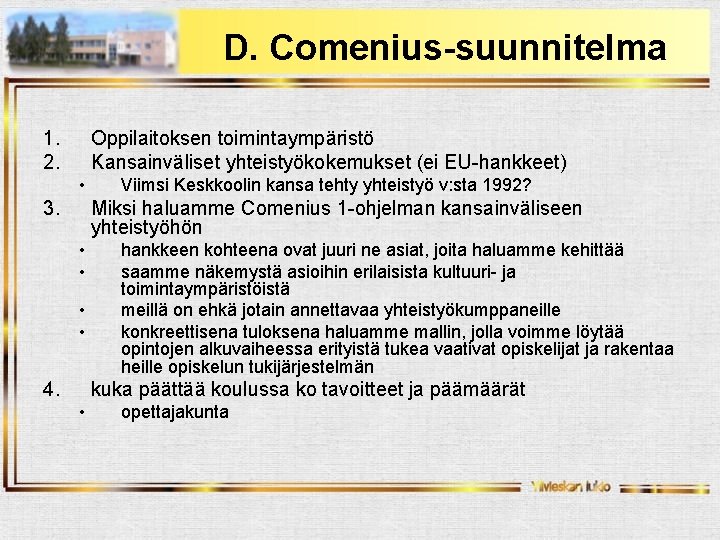 D. Comenius-suunnitelma

1. Oppilaitoksen toimintaympäristö
2. Kansainväliset yhteistyökokemukset (ei EU-hankkeet)
• Viimsi Keskkoolin kansa tehty yhteistyö v:sta 1992?
3. Miksi haluamme Comenius 1-ohjelman kansainväliseen yhteistyöhön
• hankkeen kohteena ovat juuri ne asiat, joita haluamme kehittää
• saamme näkemystä asioihin erilaisista kultuuri- ja toimintaympäristöistä
• meillä on ehkä jotain annettavaa yhteistyökumppaneille
• konkreettisena tuloksena haluamme mallin, jolla voimme löytää opintojen alkuvaiheessa erityistä tukea vaativat opiskelijat ja rakentaa heille opiskelun tukijärjestelmän
4. kuka päättää koulussa ko tavoitteet ja päämäärät
• opettajakunta

Ylivieskan lukio